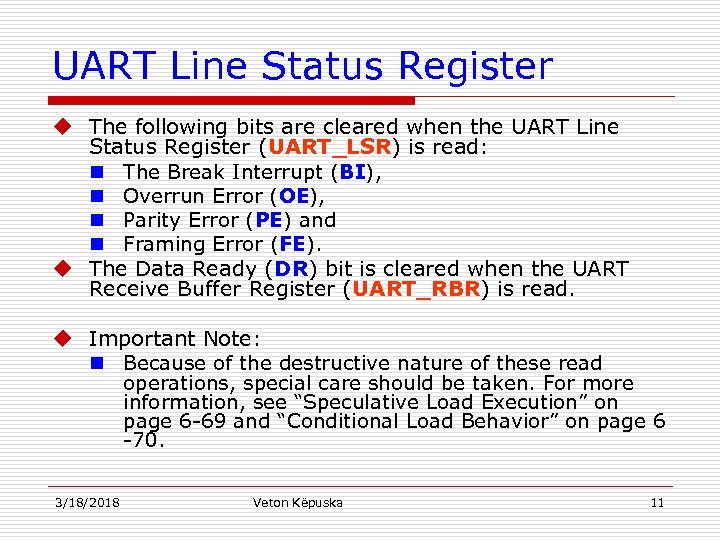 UART Line Status Register

The following bits are cleared when the UART Line Status Register (UART_LSR) is read:

The Break Interrupt (BI),

Overrun Error (OE),

Parity Error (PE) and

Framing Error (FE).

The Data Ready (DR) bit is cleared when the UART Receive Buffer Register (UART_RBR) is read.

Important Note:

Because of the destructive nature of these read operations, special care should be taken. For more information, see “Speculative Load Execution” on page 6-69 and “Conditional Load Behavior” on page 6 -70.

3/18/2018 Veton Këpuska 11